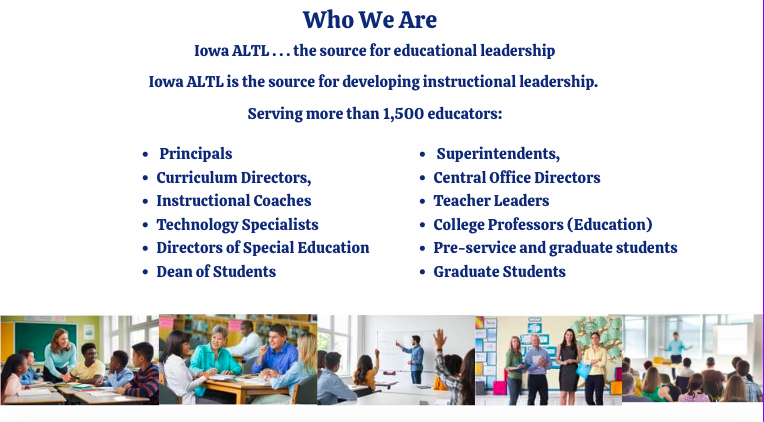 Who We Are

Iowa ALTL . . . the source for educational leadership

Iowa ALTL is the source for developing instructional leadership.

Serving more than 1,500 educators:

- Principals
- Curriculum Directors,
- Instructional Coaches
- Technology Specialists
- Directors of Special Education
- Dean of Students

- Superintendents,
- Central Office Directors
- Teacher Leaders
- College Professors (Education)
- Pre-service and graduate students
- Graduate Students